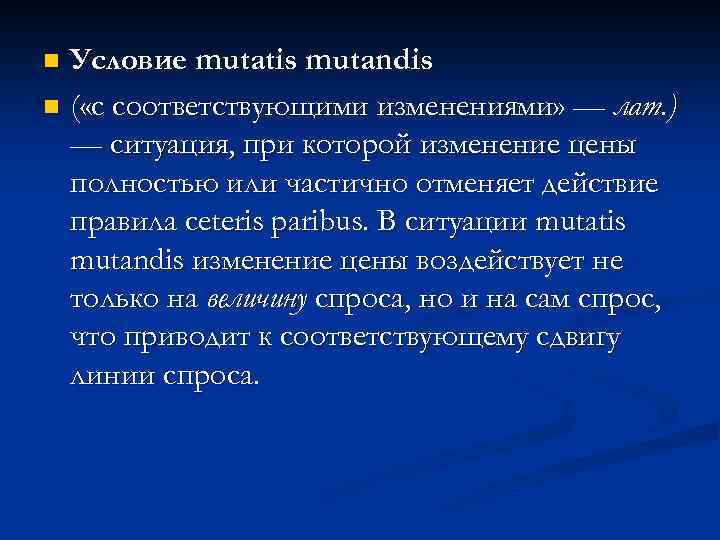 Условие mutatis mutandis

(«с соответствующими изменениями» — лат.) — ситуация, при которой изменение цены полностью или частично отменяет действие правила ceteris paribus. В ситуации mutatis mutandis изменение цены воздействует не только на величину спроса, но и на сам спрос, что приводит к соответствующему сдвигу линии спроса.